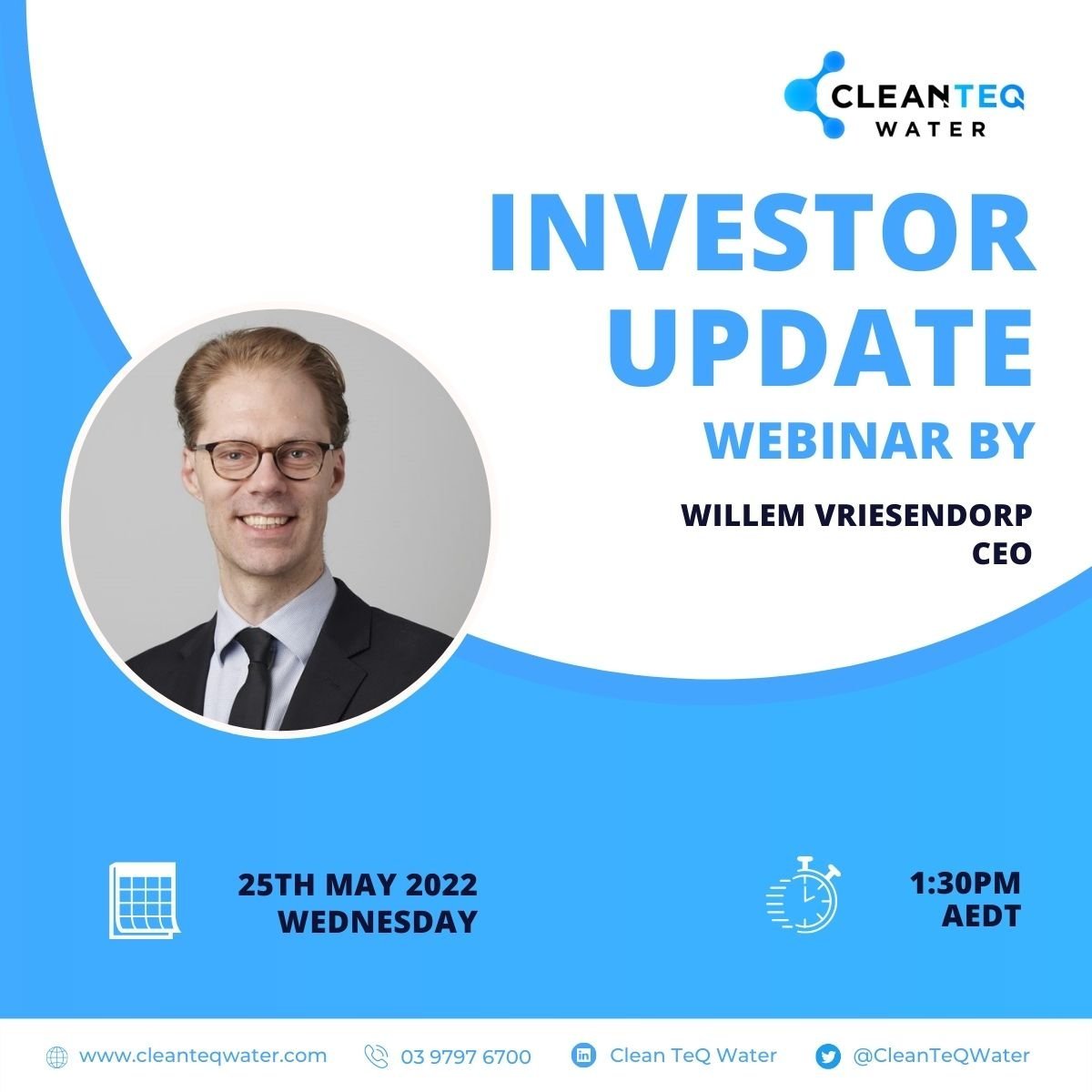 CLEANTEQ WATER

INVESTOR UPDATE

WEBINAR BY

WILLEM VRIESENDORP
CEO

25TH MAY 2022
WEDNESDAY

1:30PM
AEDT

www.cleanteqwater.com 03 9797 6700 Clean TeQ Water @CleanTeQWater